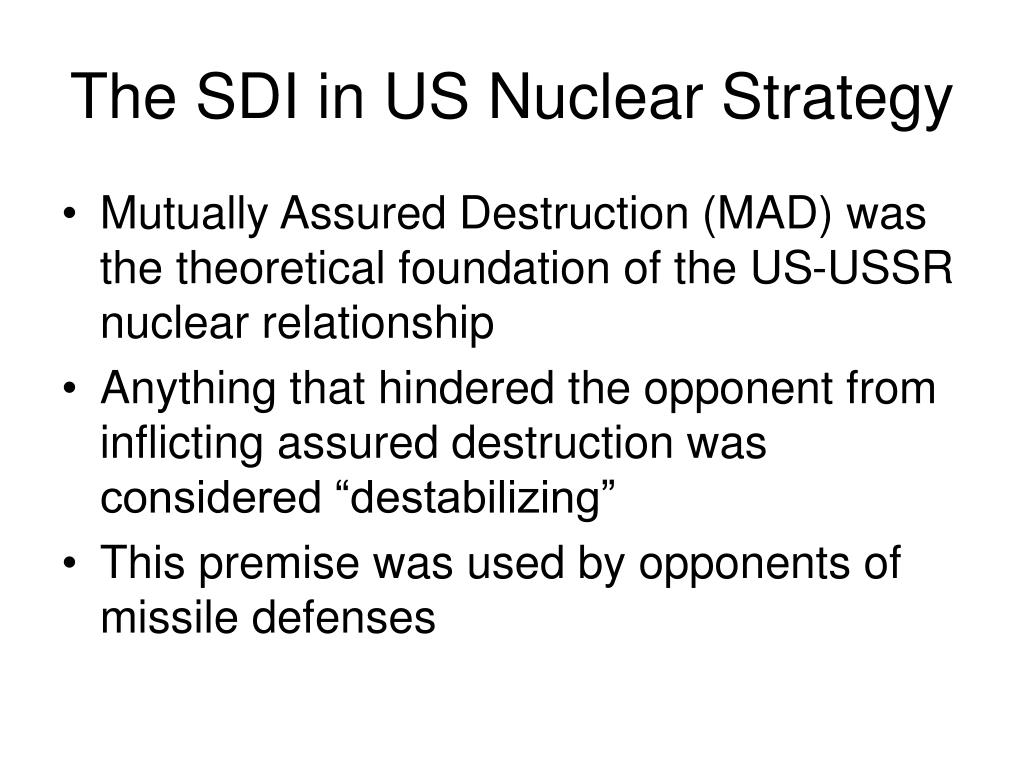 The SDI in US Nuclear Strategy

• Mutually Assured Destruction (MAD) was the theoretical foundation of the US-USSR nuclear relationship
• Anything that hindered the opponent from inflicting assured destruction was considered “destabilizing”
• This premise was used by opponents of missile defenses